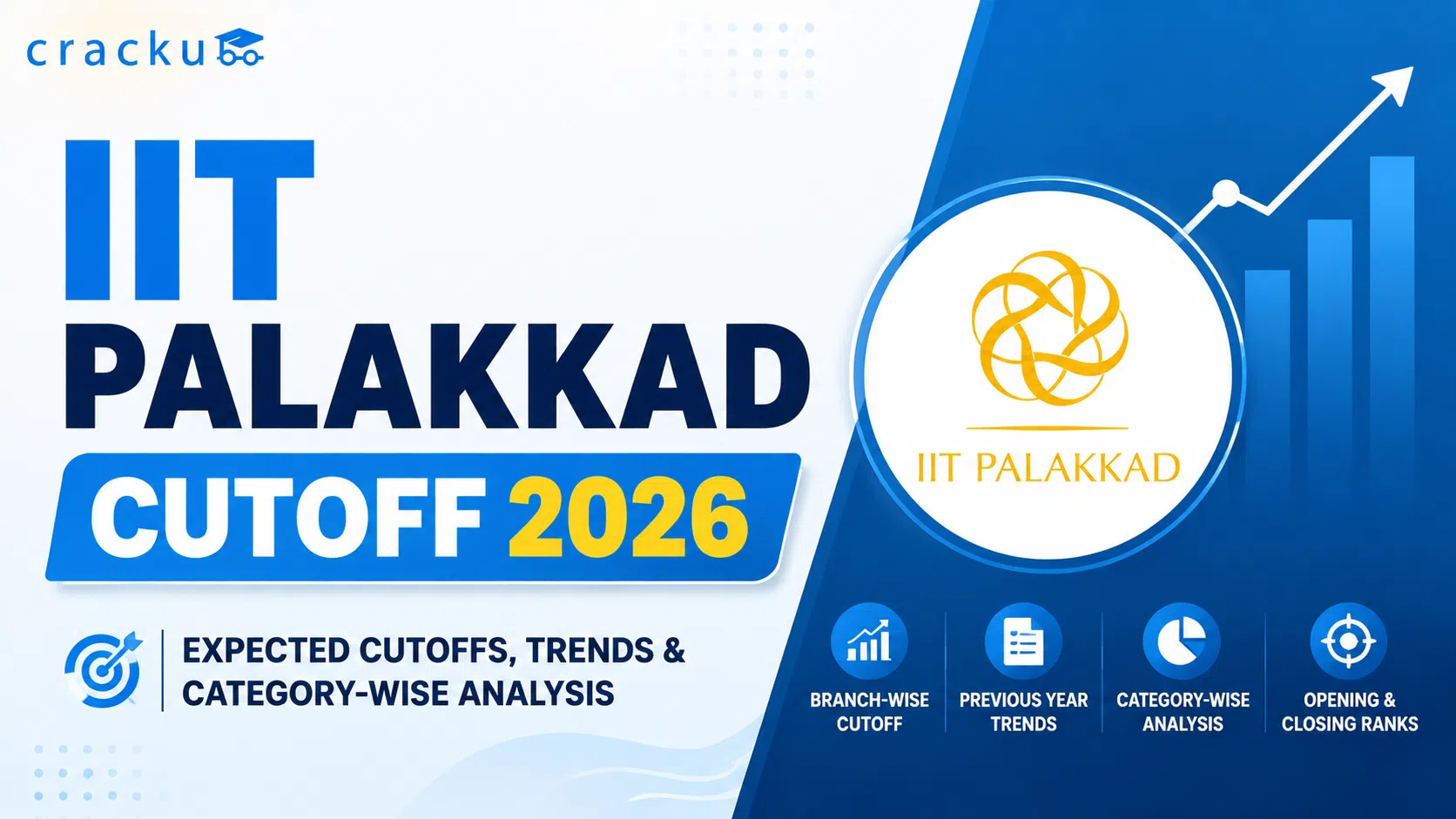 cracku

IIT PALAKKAD

CUTOFF 2026

EXPECTED CUTOFFS, TRENDS & CATEGORY-WISE ANALYSIS

IIT PALAKKAD

BRANCH-WISE CUTOFF

PREVIOUS YEAR TRENDS

CATEGORY-WISE ANALYSIS

OPENING & CLOSING RANKS